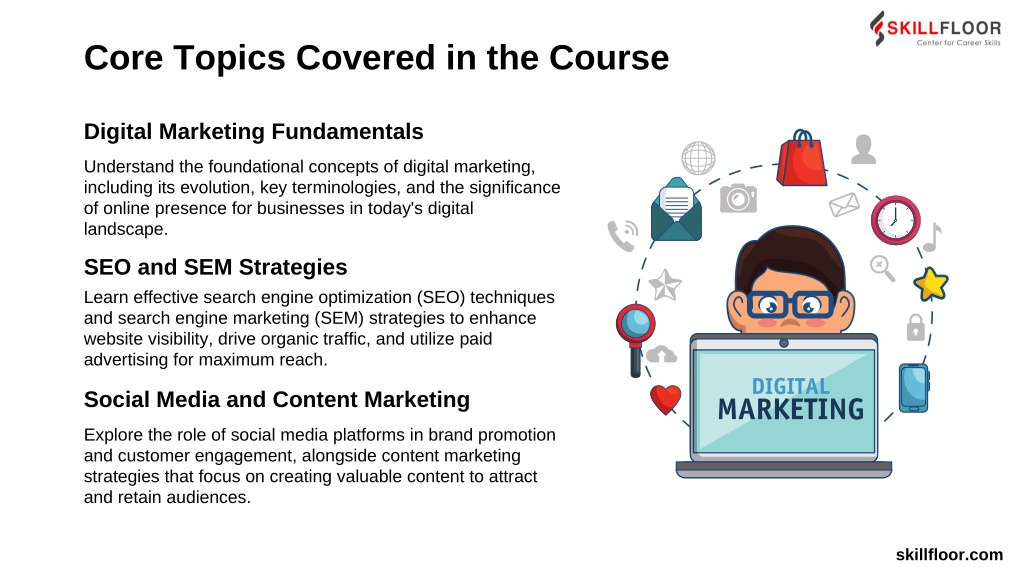 SKILLFLOOR
Center for Career Skills

Core Topics Covered in the Course

Digital Marketing Fundamentals

Understand the foundational concepts of digital marketing, including its evolution, key terminologies, and the significance of online presence for businesses in today's digital landscape.

SEO and SEM Strategies

Learn effective search engine optimization (SEO) techniques and search engine marketing (SEM) strategies to enhance website visibility, drive organic traffic, and utilize paid advertising for maximum reach.

Social Media and Content Marketing

Explore the role of social media platforms in brand promotion and customer engagement, alongside content marketing strategies that focus on creating valuable content to attract and retain audiences.

DIGITAL
MARKETING

skillfloor.com